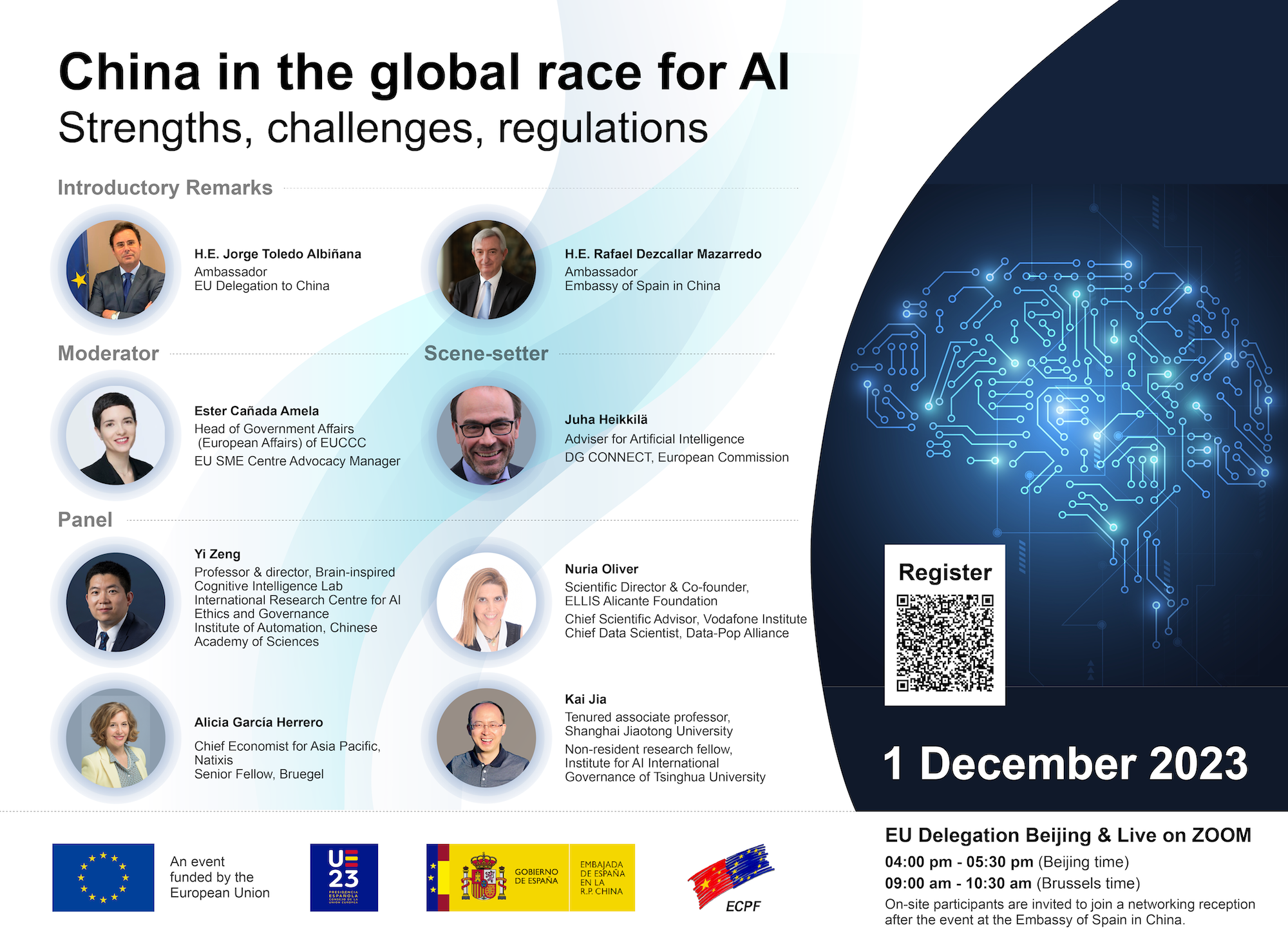 China in the global race for AI
Strengths, challenges, regulations

Introductory Remarks

H.E. Jorge Toledo Albiñana
Ambassador
EU Delegation to China

H.E. Rafael Dezcallar Mazarredo
Ambassador
Embassy of Spain in China

Moderator

Ester Cañada Amela
Head of Government Affairs (European Affairs) of EUCCC
EU SME Centre Advocacy Manager

Scene-setter

Juha Heikkilä
Adviser for Artificial Intelligence
DG CONNECT, European Commission

Panel

Yi Zeng
Professor & director, Brain-inspired Cognitive Intelligence Lab
International Research Centre for AI Ethics and Governance
Institute of Automation, Chinese Academy of Sciences

Nuria Oliver
Scientific Director & Co-founder, ELLIS Alicante Foundation
Chief Scientific Advisor, Vodafone Institute
Chief Data Scientist, Data-Pop Alliance

Alicia García Herrero
Chief Economist for Asia Pacific, Natixis
Senior Fellow, Bruegel

Kai Jia
Tenured associate professor, Shanghai Jiaotong University
Non-resident research fellow, Institute for AI International Governance of Tsinghua University

Register

1 December 2023

An event funded by the European Union

UE 23 PRESIDENCIA ESPAÑOLA CONSEJO DE LA UNIÓN EUROPEA

GOBIERNO DE ESPAÑA
EMBAJADA DE ESPAÑA EN LA R.P. CHINA

ECPF

EU Delegation Beijing & Live on ZOOM
04:00 pm - 05:30 pm (Beijing time)
09:00 am - 10:30 am (Brussels time)
On-site participants are invited to join a networking reception after the event at the Embassy of Spain in China.